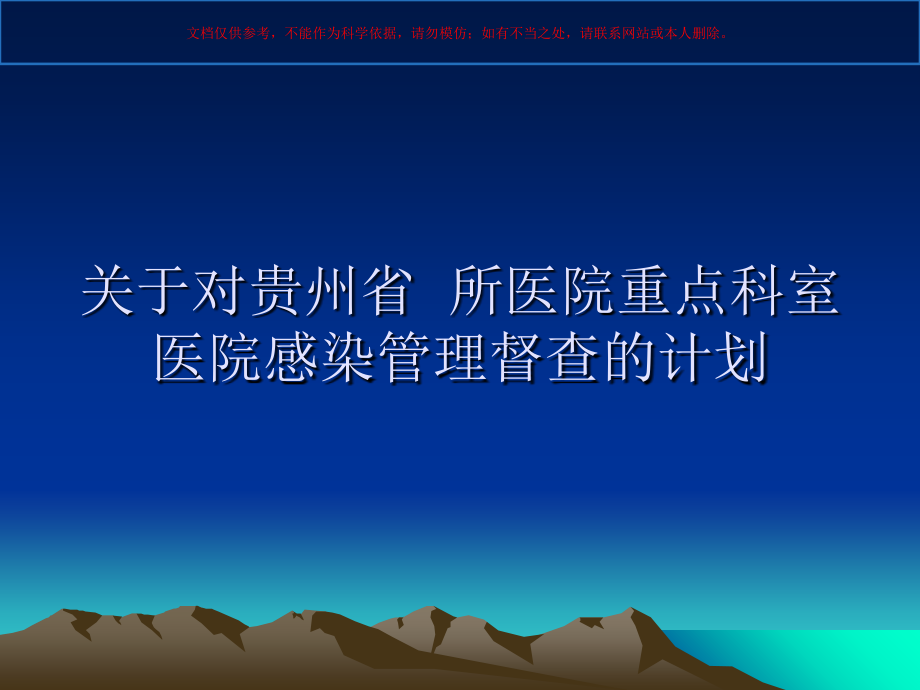 文档仅供参考，不能作为科学依据，请勿模仿；如有不当之处，请联系网站或本人删除。

关于对贵州省 所医院重点科室医院感染管理督查的计划